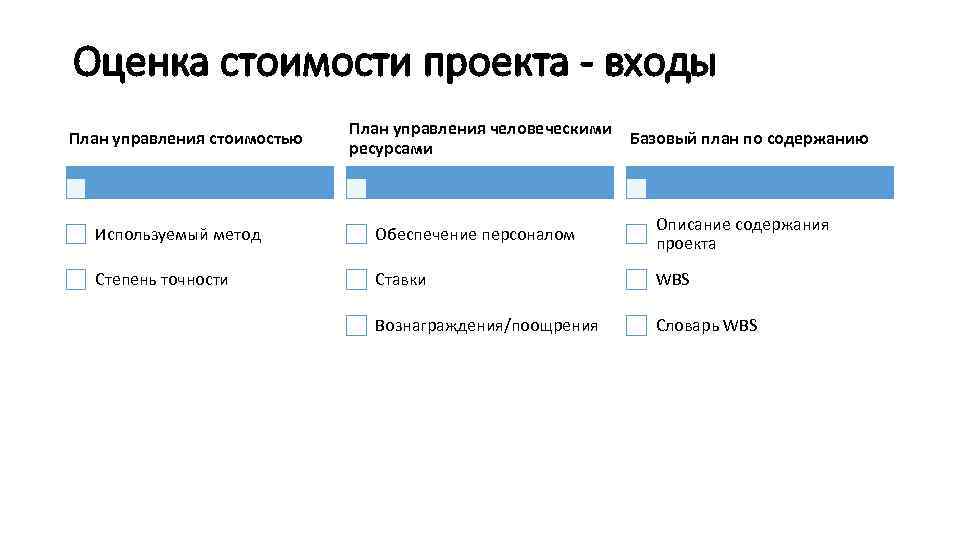 Оценка стоимости проекта - входы

План управления стоимостью

Используемый метод

Степень точности

План управления человеческими ресурсами

Обеспечение персоналом

Ставки

Вознаграждения/поощрения

Базовый план по содержанию

Описание содержания проекта

WBS

Словарь WBS